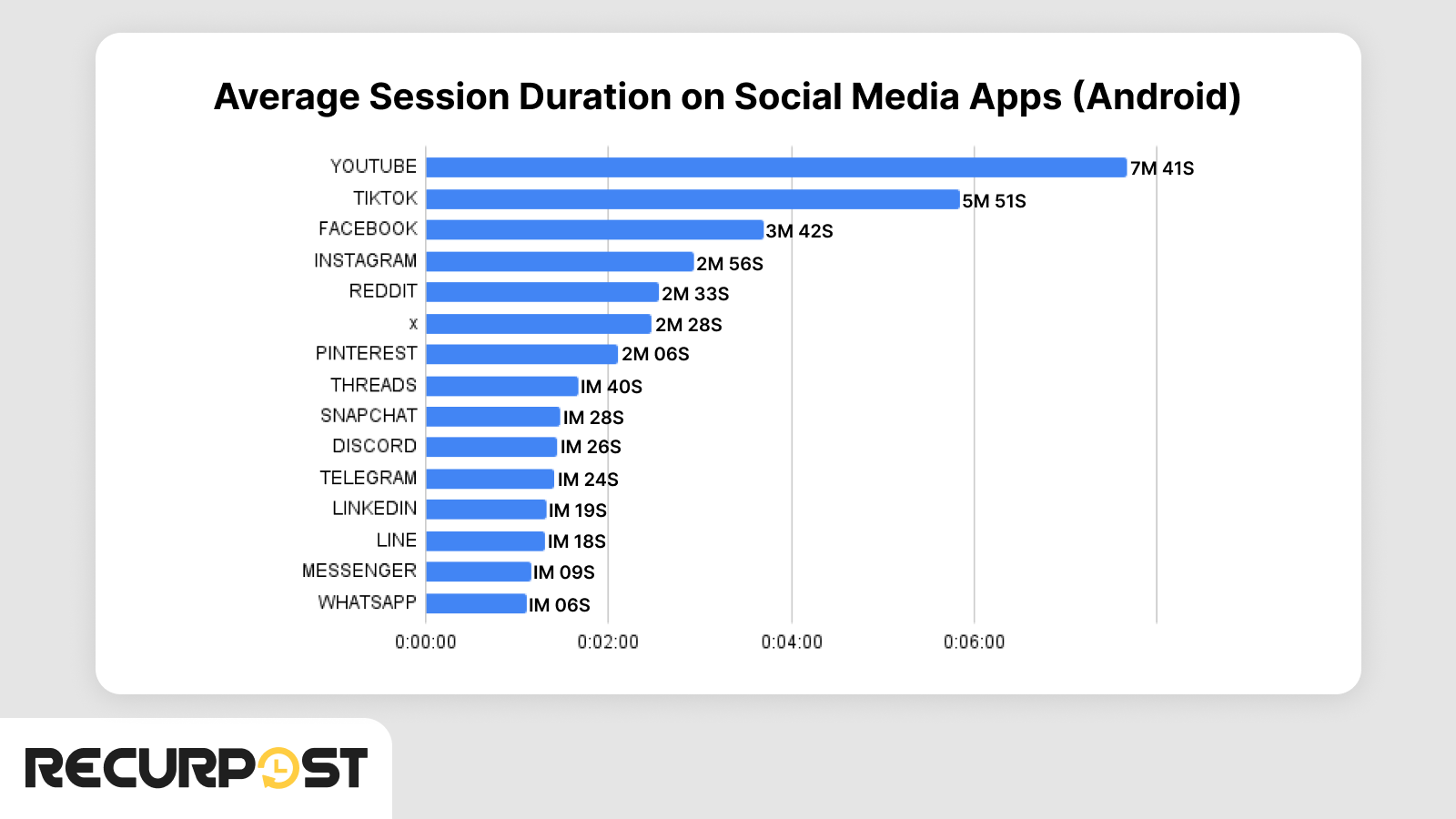 Average Session Duration on Social Media Apps (Android)

YOUTUBE 7M 41S
TIKTOK 5M 51S
FACEBOOK 3M 42S
INSTAGRAM 2M 56S
REDDIT 2M 33S
X 2M 28S
PINTEREST 2M 06S
THREADS IM 40S
SNAPCHAT IM 28S
DISCORD IM 26S
TELEGRAM IM 24S
LINKEDIN IM 19S
LINE IM 18S
MESSENGER IM 09S
WHATSAPP IM 06S

0:00:00 0:02:00 0:04:00 0:06:00

RECURPOST